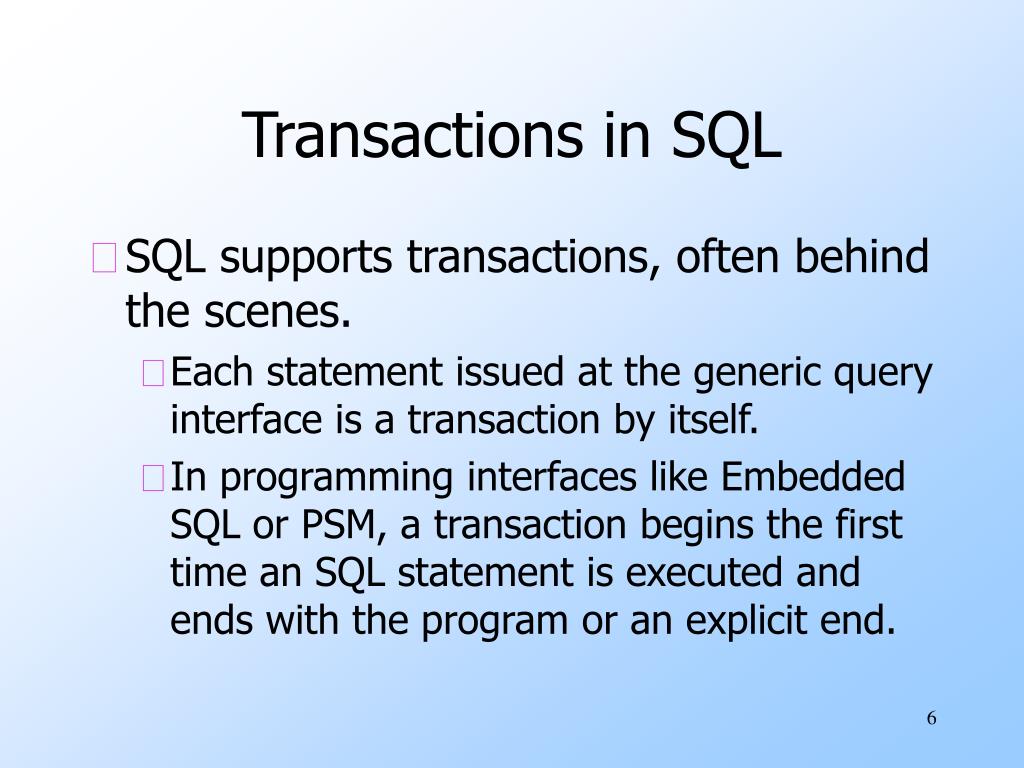 Transactions in SQL

SQL supports transactions, often behind the scenes.

Each statement issued at the generic query interface is a transaction by itself.

In programming interfaces like Embedded SQL or PSM, a transaction begins the first time an SQL statement is executed and ends with the program or an explicit end.

6